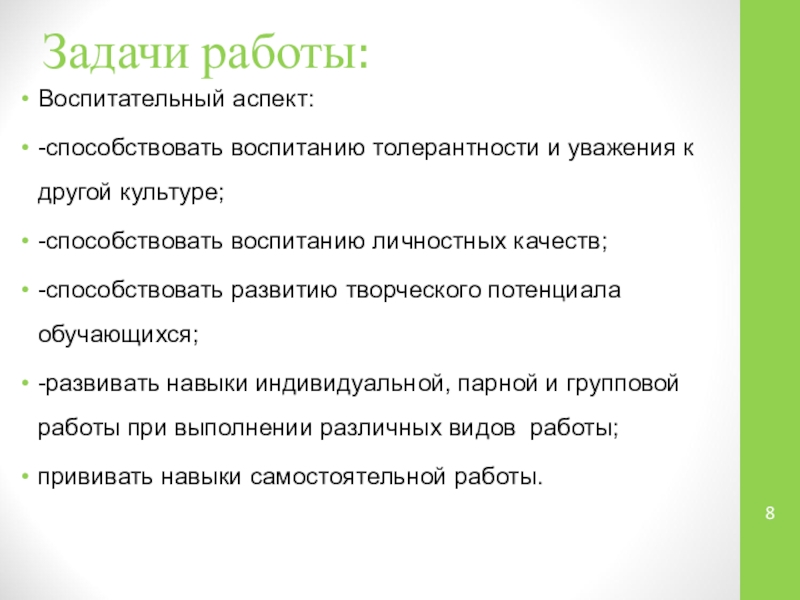 Задачи работы:

• Воспитательный аспект:

• -способствовать воспитанию толерантности и уважения к другой культуре;

• -способствовать воспитанию личностных качеств;

• -способствовать развитию творческого потенциала обучающихся;

• -развивать навыки индивидуальной, парной и групповой работы при выполнении различных видов работы;

• прививать навыки самостоятельной работы.

8